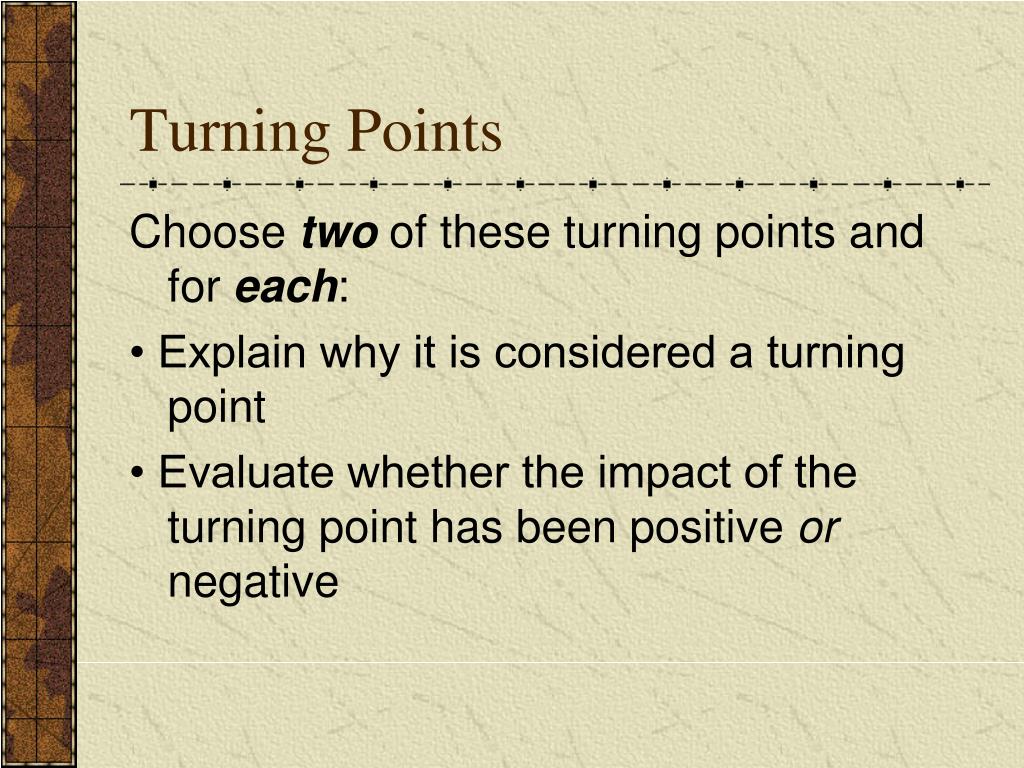 Turning Points

Choose two of these turning points and for each:

• Explain why it is considered a turning point

• Evaluate whether the impact of the turning point has been positive or negative